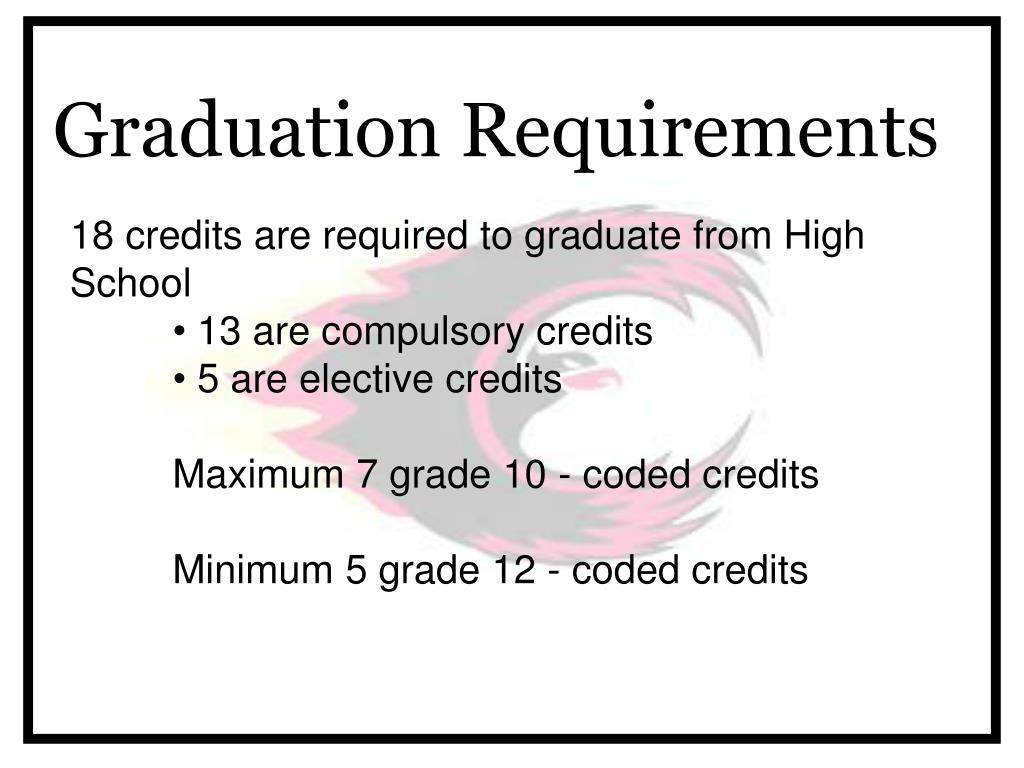 Graduation Requirements

18 credits are required to graduate from High School

• 13 are compulsory credits
• 5 are elective credits

Maximum 7 grade 10 - coded credits

Minimum 5 grade 12 - coded credits